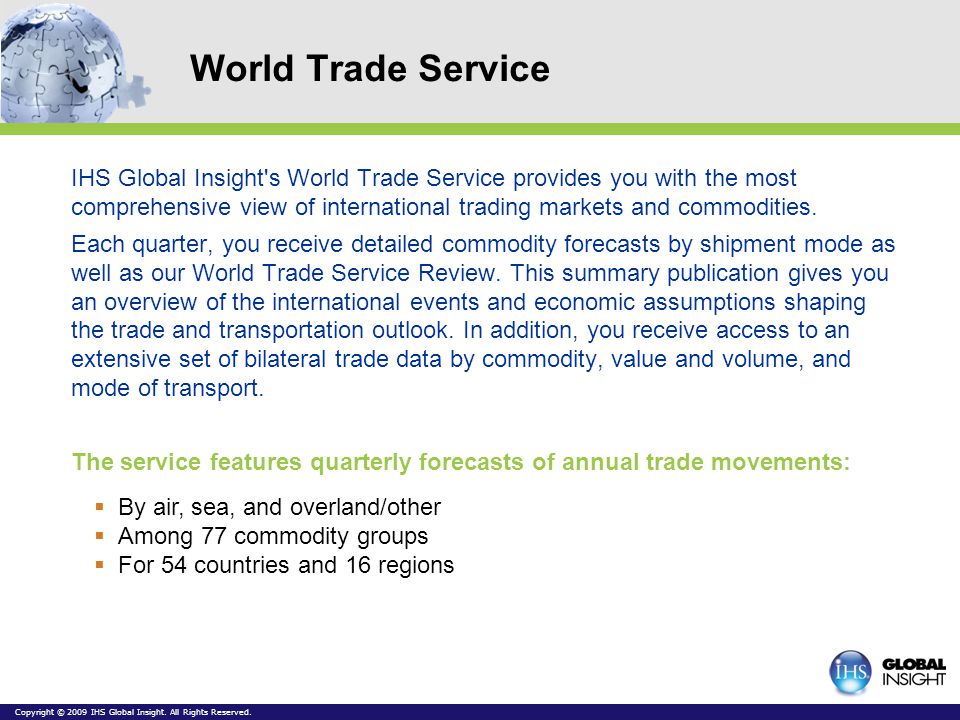 World Trade Service

IHS Global Insight's World Trade Service provides you with the most comprehensive view of international trading markets and commodities.

Each quarter, you receive detailed commodity forecasts by shipment mode as well as our World Trade Service Review. This summary publication gives you an overview of the international events and economic assumptions shaping the trade and transportation outlook. In addition, you receive access to an extensive set of bilateral trade data by commodity, value and volume, and mode of transport.

The service features quarterly forecasts of annual trade movements:

- By air, sea, and overland/other
- Among 77 commodity groups
- For 54 countries and 16 regions

IHS GLOBAL INSIGHT

Copyright © 2009 IHS Global Insight. All Rights Reserved.